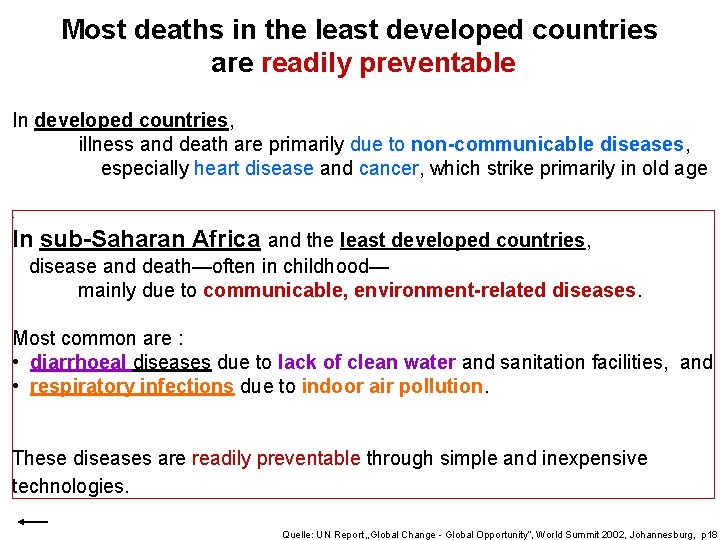 Most deaths in the least developed countries are readily preventable

In developed countries,
illness and death are primarily due to non-communicable diseases,
especially heart disease and cancer, which strike primarily in old age

In sub-Saharan Africa and the least developed countries,
disease and death—often in childhood—
mainly due to communicable, environment-related diseases.

Most common are :
• diarrhoeal diseases due to lack of clean water and sanitation facilities, and
• respiratory infections due to indoor air pollution.

These diseases are readily preventable through simple and inexpensive technologies.

Quelle: UN Report „Global Change - Global Opportunity", World Summit 2002, Johannesburg, p18